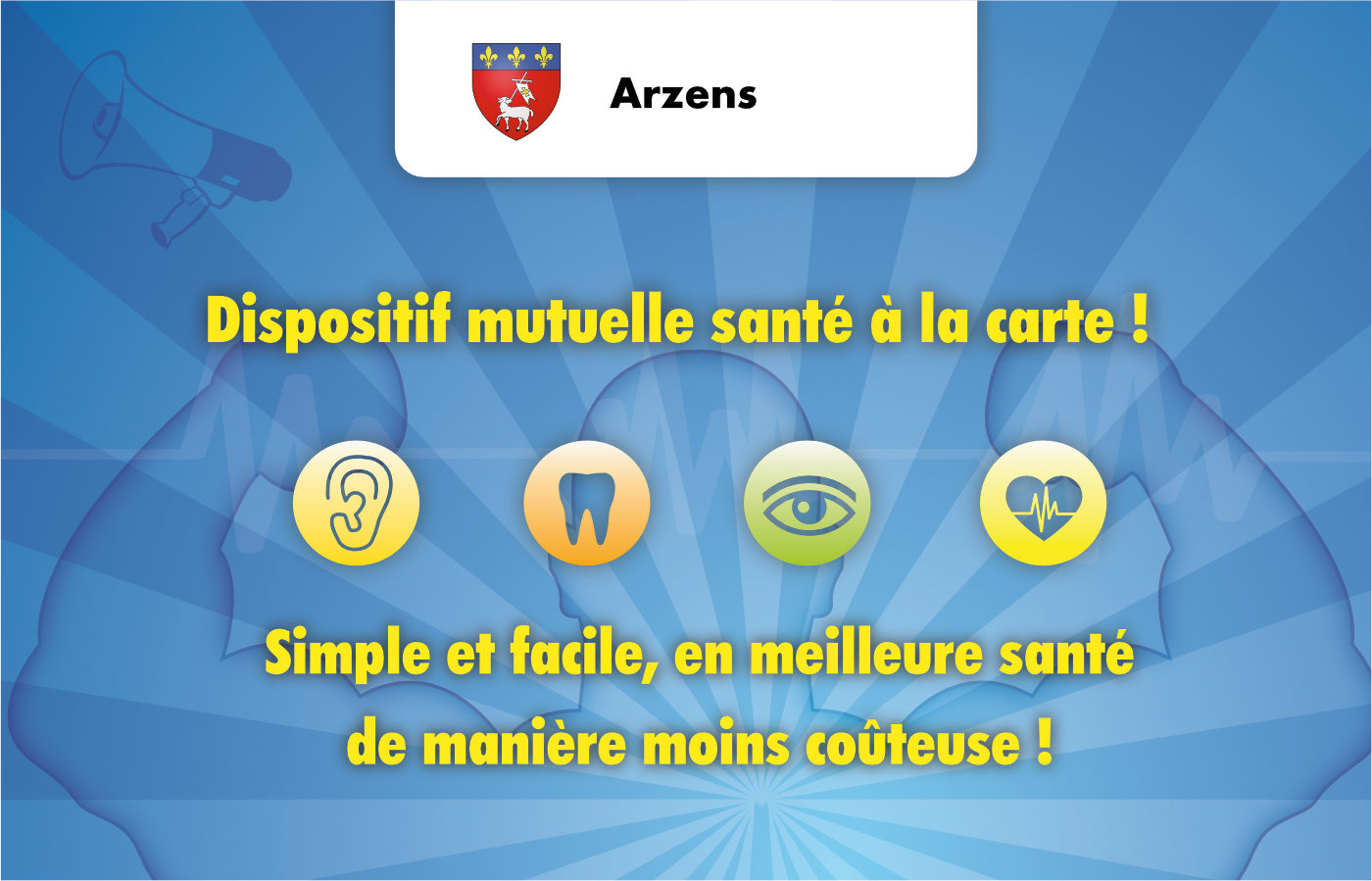 Arzens

Dispositif mutuelle santé à la carte !

Simple et facile, en meilleure santé de manière moins coûteuse !